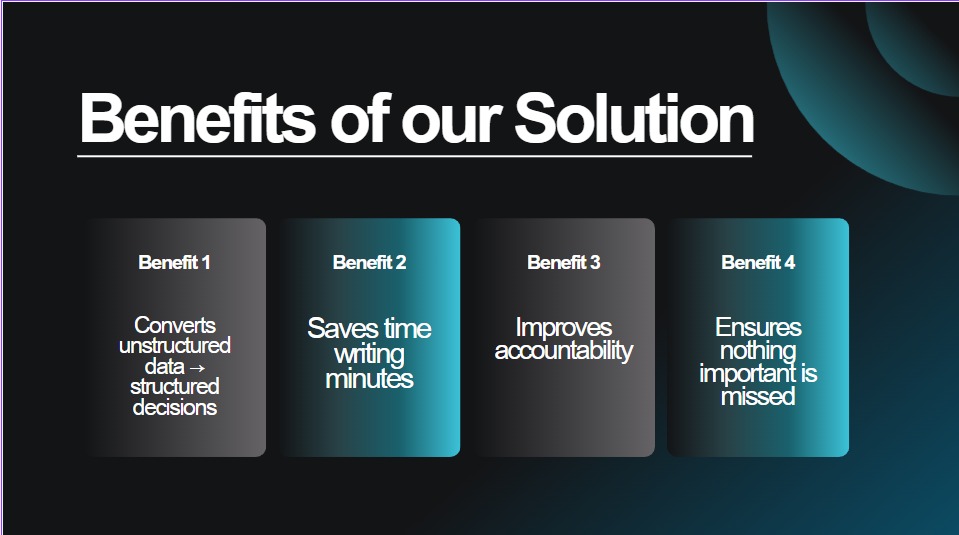 Benefits of our Solution

Benefit 1

Converts unstructured data → structured decisions

Benefit 2

Saves time writing minutes

Benefit 3

Improves accountability

Benefit 4

Ensures nothing important is missed